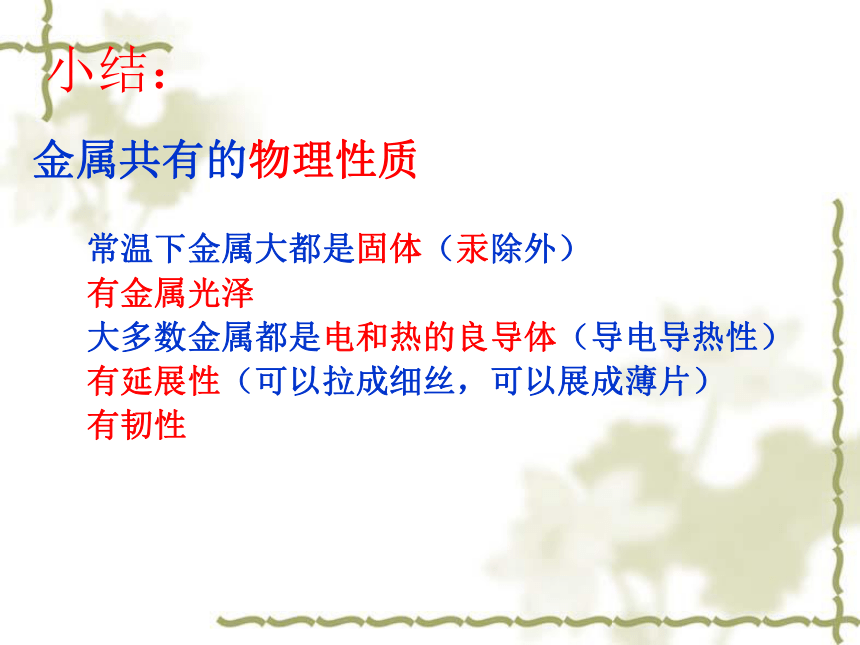 小结：

金属共有的物理性质

常温下金属大都是固体（汞除外）
有金属光泽
大多数金属都是电和热的良导体（导电导热性）
有延展性（可以拉成细丝，可以展成薄片）
有韧性